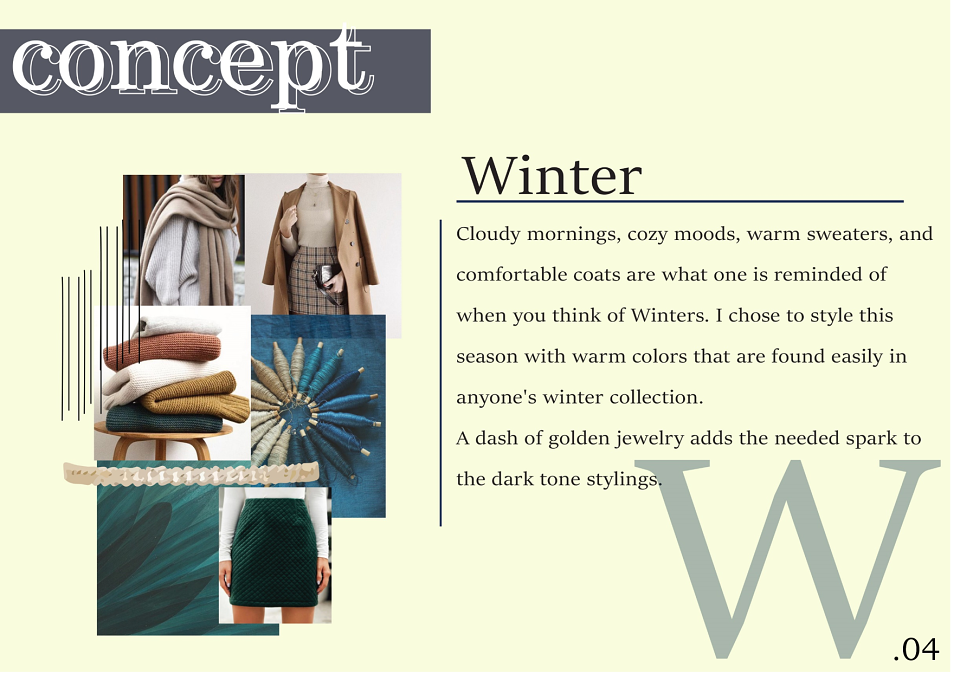 concept

Winter

Cloudy mornings, cozy moods, warm sweaters, and comfortable coats are what one is reminded of when you think of Winters. I chose to style this season with warm colors that are found easily in anyone's winter collection.
A dash of golden jewelry adds the needed spark to the dark tone stylings.

W

.04